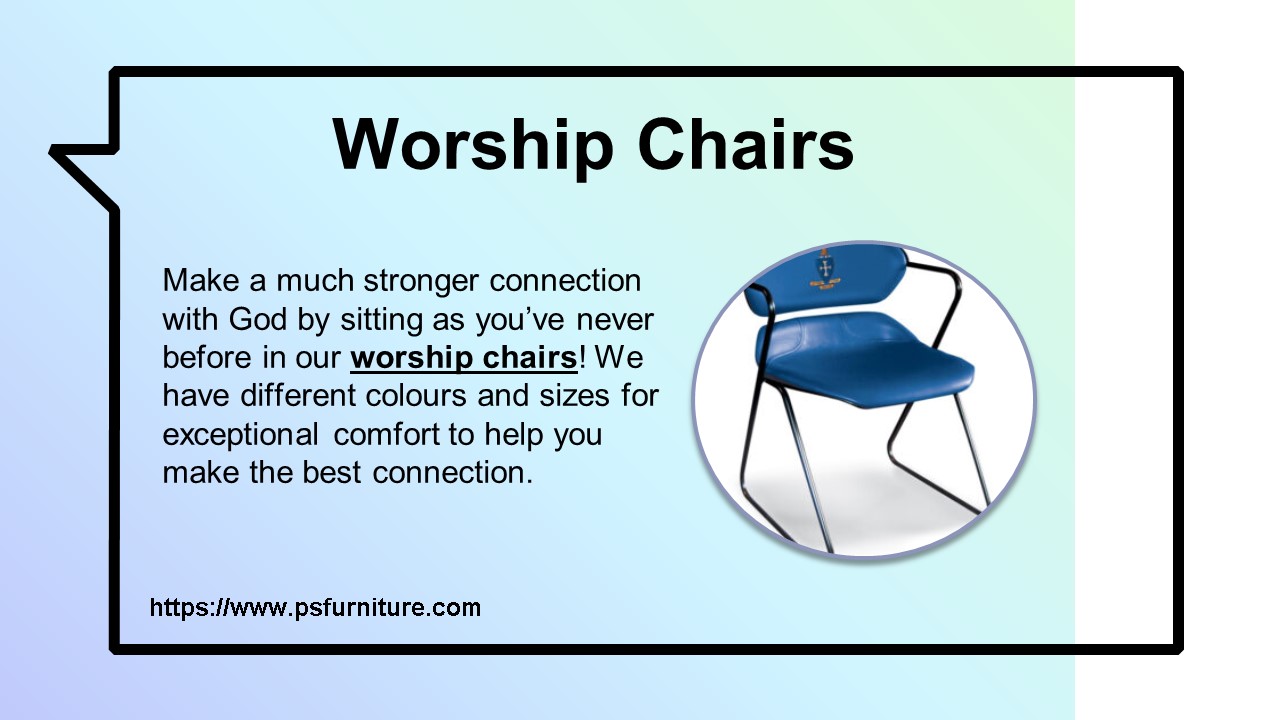 Worship Chairs

Make a much stronger connection with God by sitting as you've never before in our worship chairs! We have different colours and sizes for exceptional comfort to help you make the best connection.

https://www.psfurniture.com